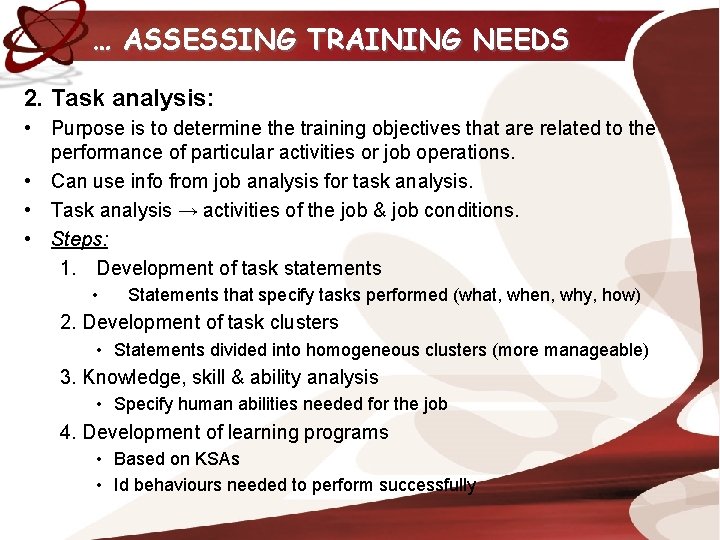 … ASSESSING TRAINING NEEDS

2. Task analysis:

• Purpose is to determine the training objectives that are related to the performance of particular activities or job operations.
• Can use info from job analysis for task analysis.
• Task analysis → activities of the job & job conditions.
• Steps:
1. Development of task statements
• Statements that specify tasks performed (what, when, why, how)
2. Development of task clusters
• Statements divided into homogeneous clusters (more manageable)
3. Knowledge, skill & ability analysis
• Specify human abilities needed for the job
4. Development of learning programs
• Based on KSAs
• Id behaviours needed to perform successfully